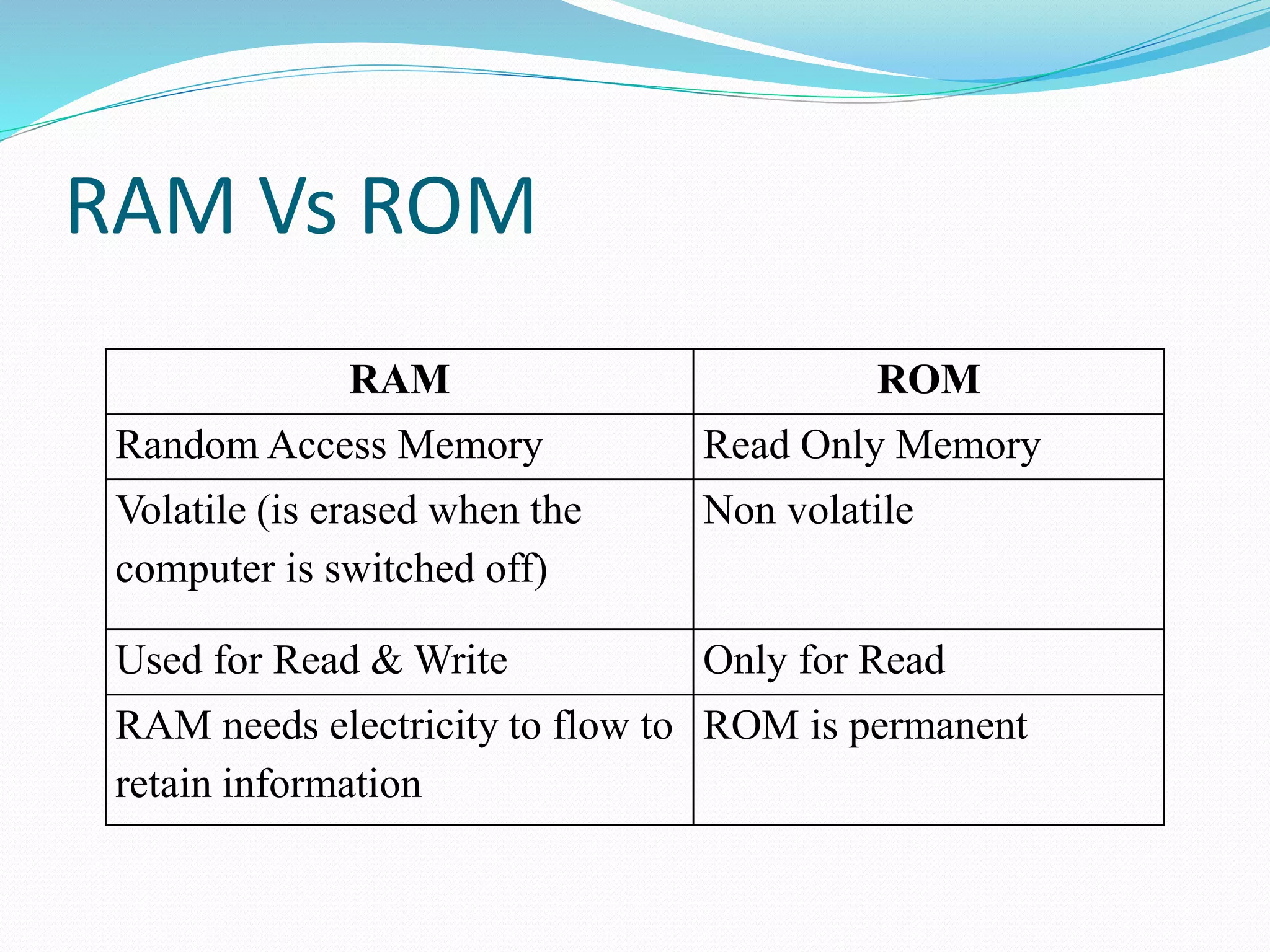 RAM Vs ROM

| RAM | ROM |
|---|---|
| Random Access Memory | Read Only Memory |
| Volatile (is erased when the computer is switched off) | Non volatile |
| Used for Read & Write | Only for Read |
| RAM needs electricity to flow to retain information | ROM is permanent |